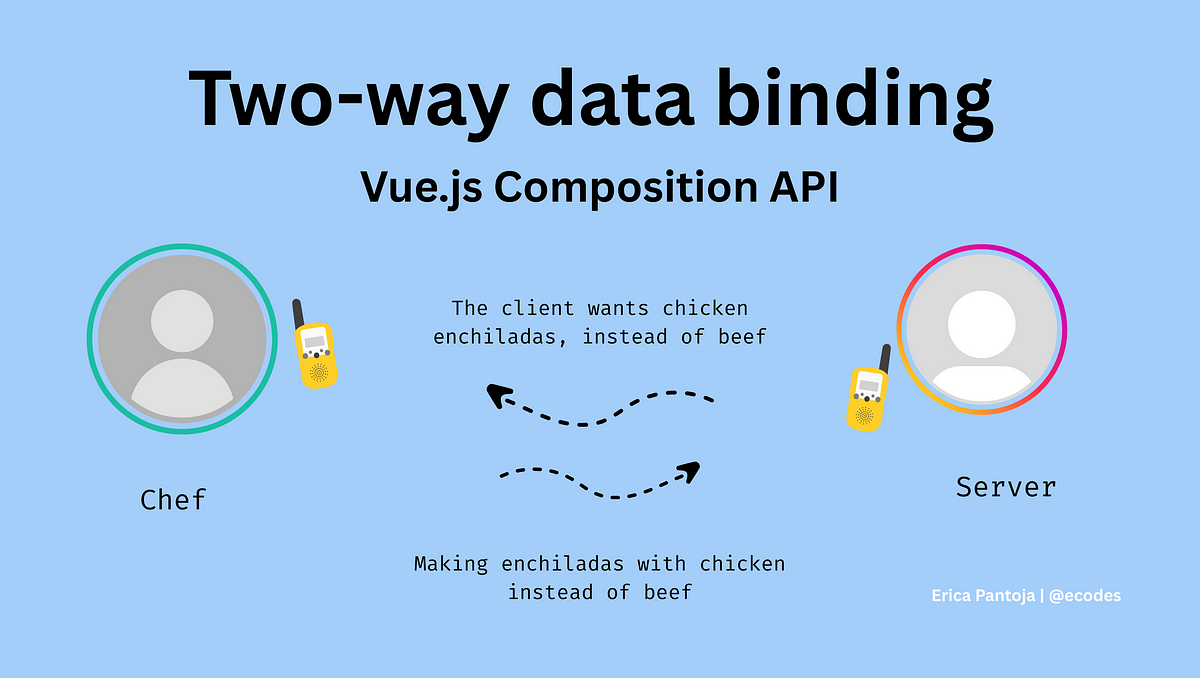 Two-way data binding

Vue.js Composition API

The client wants chicken enchiladas, instead of beef

Chef

Server

Making enchiladas with chicken instead of beef

Erica Pantoja | @ecodes